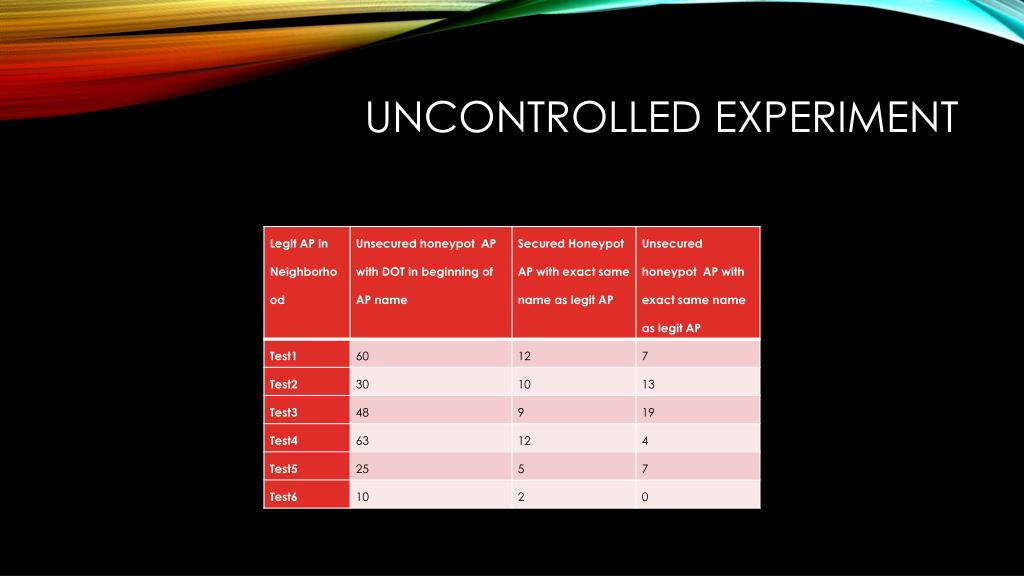 UNCONTROLLED EXPERIMENT

| Legit AP in Neighborhood | Unsecured honeypot AP with DOT in beginning of AP name | Secured Honeypot AP with exact same name as legit AP | Unsecured honeypot AP with exact same name as legit AP |
|---|---|---|---|
| Test1 | 60 | 12 | 7 |
| Test2 | 30 | 10 | 13 |
| Test3 | 48 | 9 | 19 |
| Test4 | 63 | 12 | 4 |
| Test5 | 25 | 5 | 7 |
| Test6 | 10 | 2 | 0 |